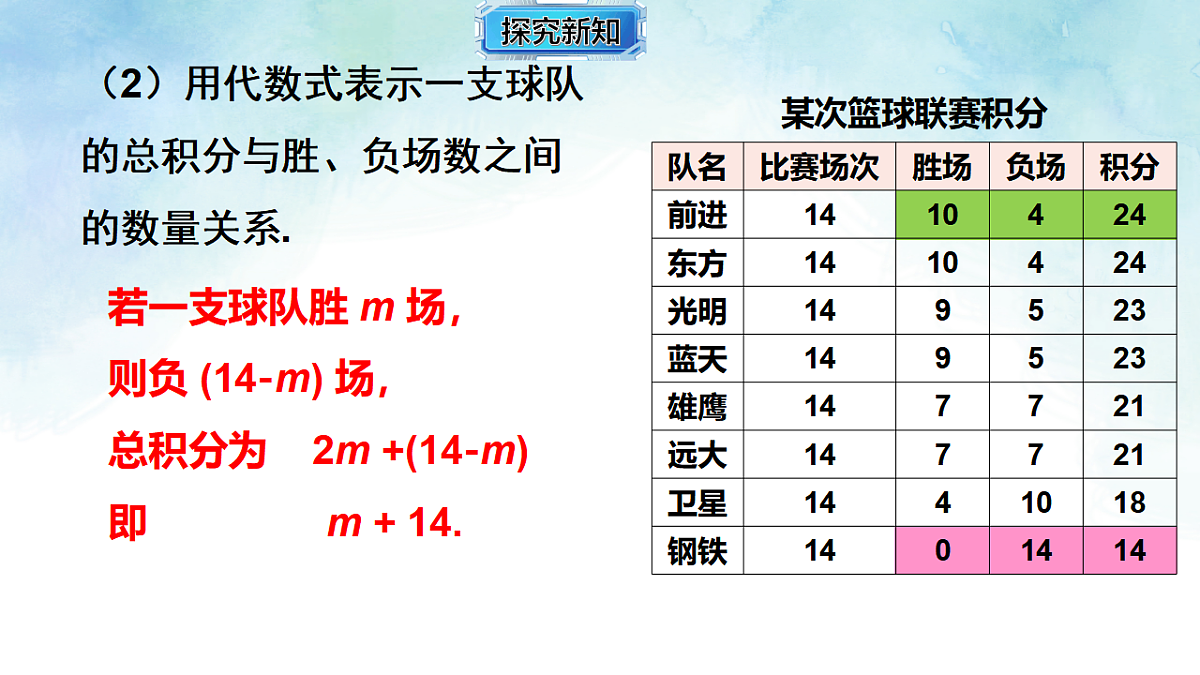 探究新知

（2）用代数式表示一支球队的总积分与胜、负场数之间的数量关系.

若一支球队胜 $m$ 场，

则负 $(14-m)$ 场，

总积分为 $2m+(14-m)$

即 $m+14$.

某次篮球联赛积分

| 队名 | 比赛场次 | 胜场 | 负场 | 积分 |
|---|---|---|---|---|
| 前进 | 14 | 10 | 4 | 24 |
| 东方 | 14 | 10 | 4 | 24 |
| 光明 | 14 | 9 | 5 | 23 |
| 蓝天 | 14 | 9 | 5 | 23 |
| 雄鹰 | 14 | 7 | 7 | 21 |
| 远大 | 14 | 7 | 7 | 21 |
| 卫星 | 14 | 4 | 10 | 18 |
| 钢铁 | 14 | 0 | 14 | 14 |